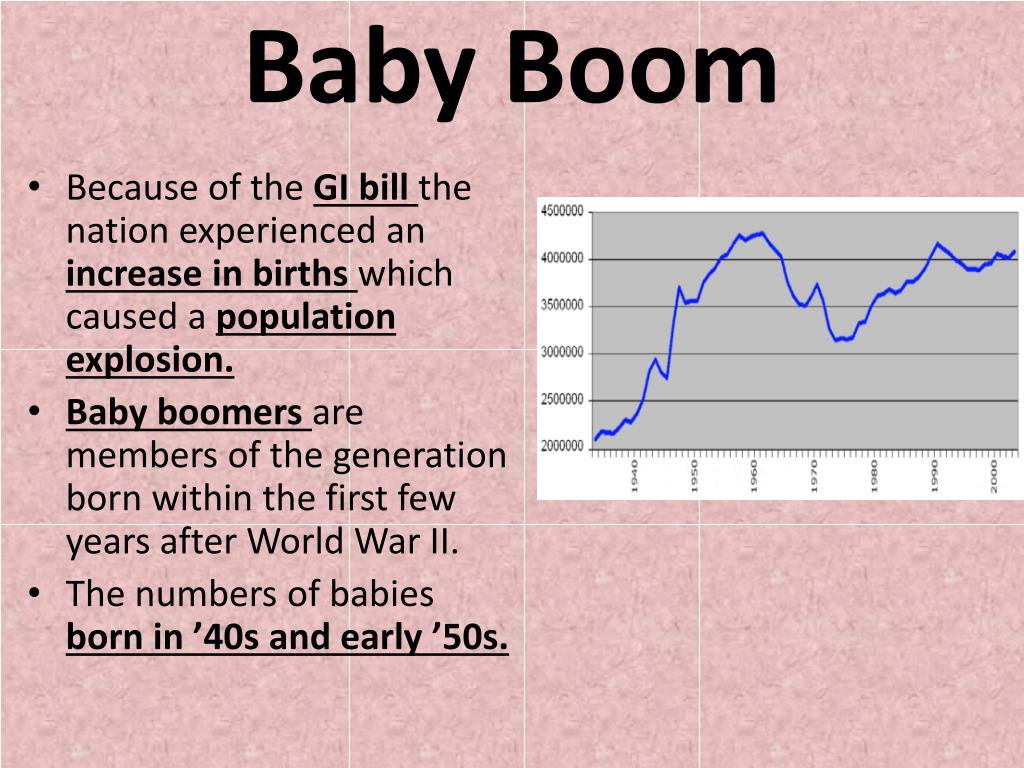 Baby Boom

• Because of the GI bill the nation experienced an increase in births which caused a population explosion.
• Baby boomers are members of the generation born within the first few years after World War II.
• The numbers of babies born in ’40s and early ’50s.

4500000
4000000
3500000
3000000
2500000
2000000
1940
1950
1960
1970
1980
1990
2000